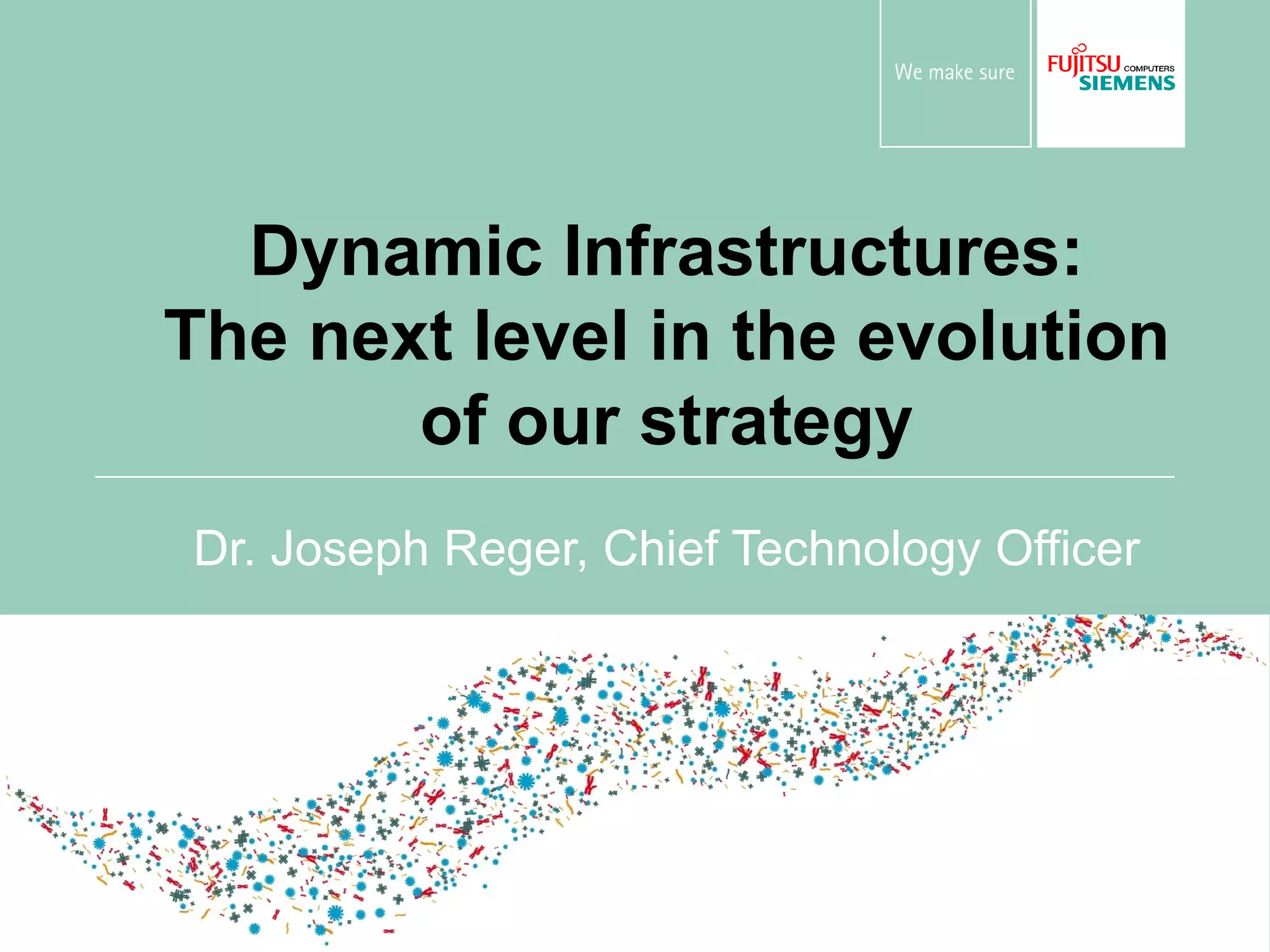 We make sure

FUJITSU COMPUTERS SIEMENS

Dynamic Infrastructures: The next level in the evolution of our strategy

Dr. Joseph Reger, Chief Technology Officer